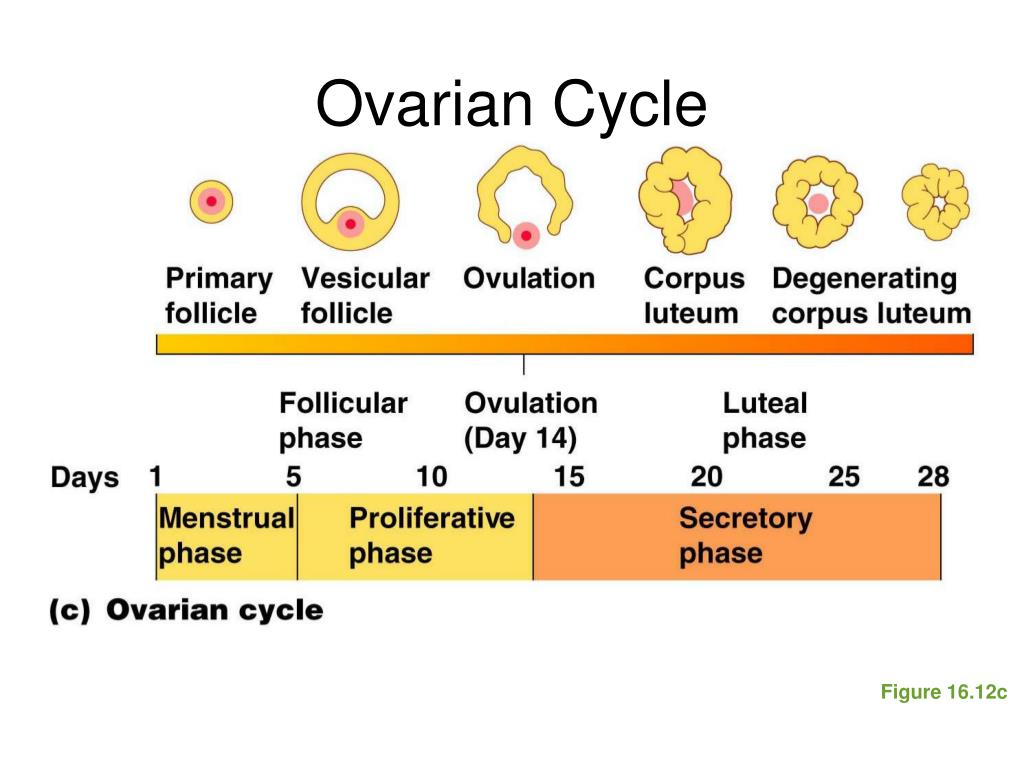 Ovarian Cycle

Primary follicle

Vesicular follicle

Ovulation

Corpus luteum

Degenerating corpus luteum

Follicular phase

Ovulation (Day 14)

Luteal phase

Days 1 5 10 15 20 25 28

Menstrual phase

Proliferative phase

Secretory phase

(c) Ovarian cycle

Figure 16.12c